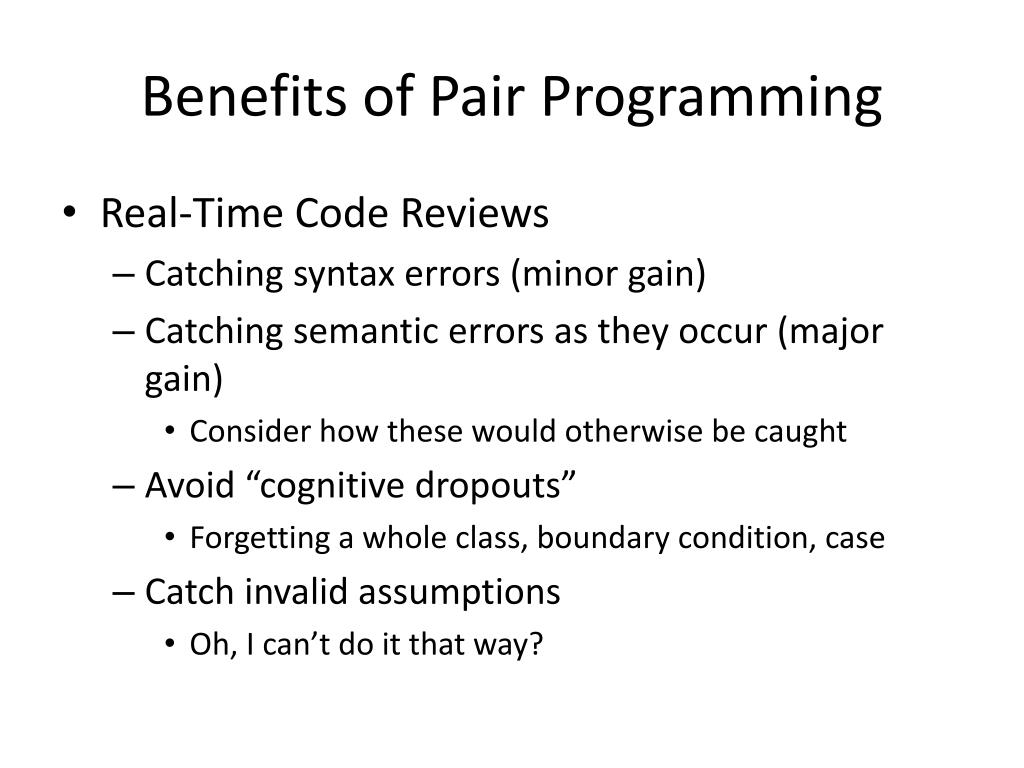 Benefits of Pair Programming

• Real-Time Code Reviews
– Catching syntax errors (minor gain)
– Catching semantic errors as they occur (major gain)
• Consider how these would otherwise be caught
– Avoid “cognitive dropouts”
• Forgetting a whole class, boundary condition, case
– Catch invalid assumptions
• Oh, I can’t do it that way?